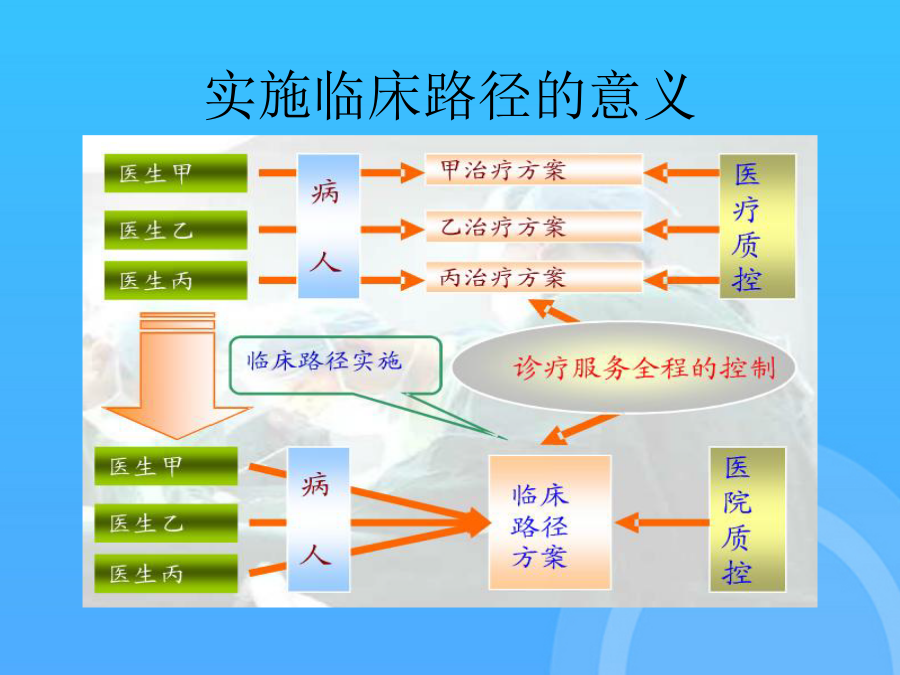 实施临床路径的意义

医生甲

医生乙

医生丙

病人

甲治疗方案

乙治疗方案

丙治疗方案

医疗质控

临床路径实施

诊疗服务全程的控制

医生甲

医生乙

医生丙

病人

临床路径方案

医院质控